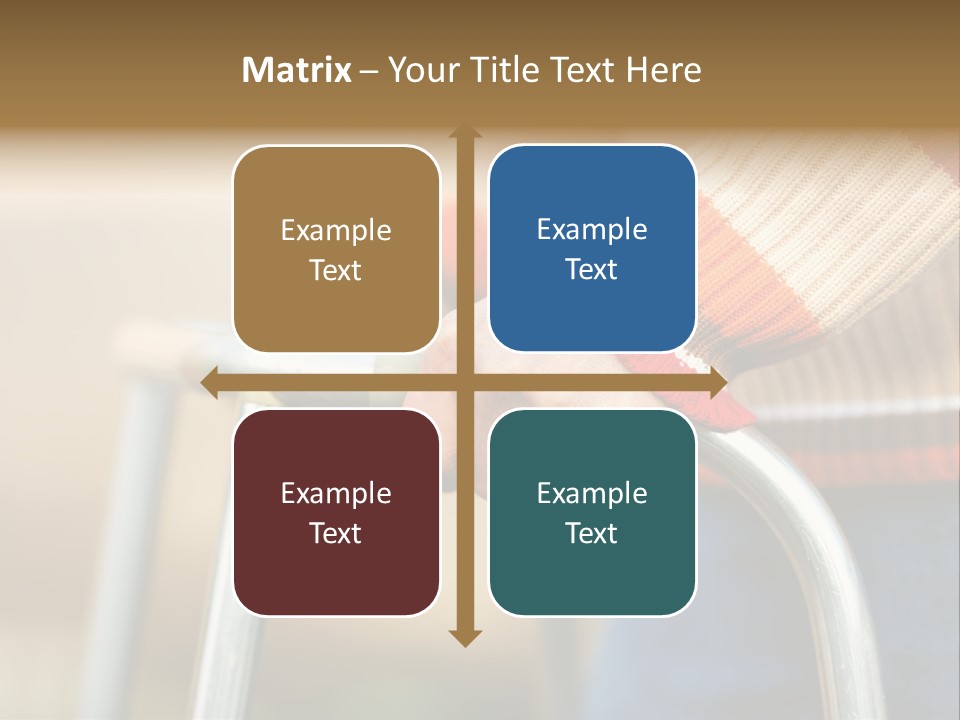 Matrix – Your Title Text Here

Example Text

Example Text

Example Text

Example Text